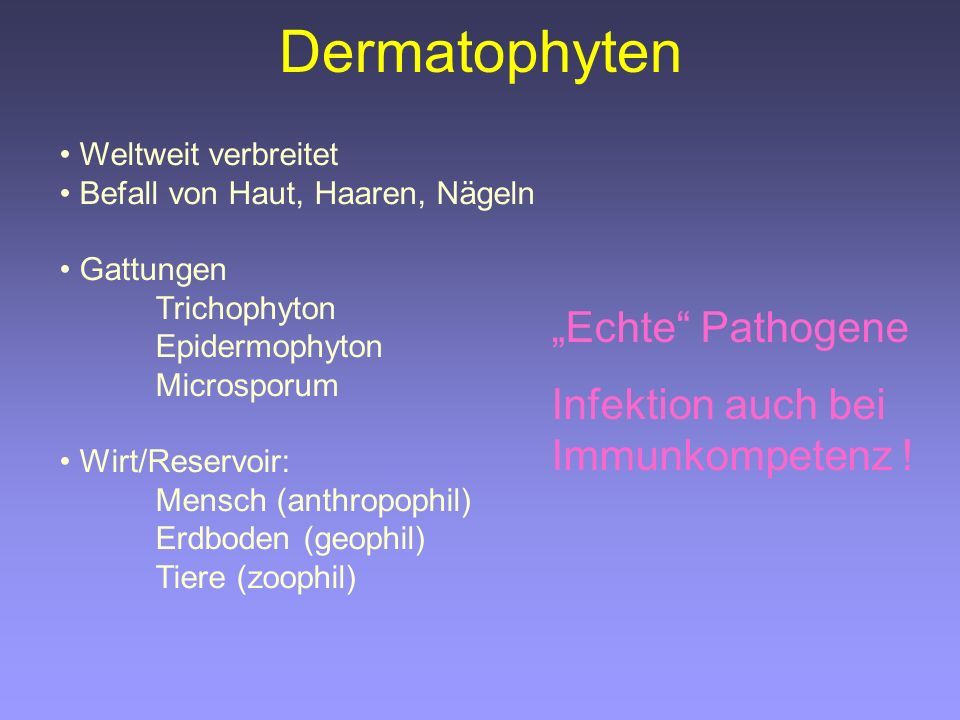 Dermatophyten

• Weltweit verbreitet
• Befall von Haut, Haaren, Nägeln

• Gattungen
Trichophyton
Epidermophyton
Microsporum

• Wirt/Reservoir:
Mensch (anthropophil)
Erdboden (geophil)
Tiere (zoophil)

„Echte“ Pathogene

Infektion auch bei Immunkompetenz !